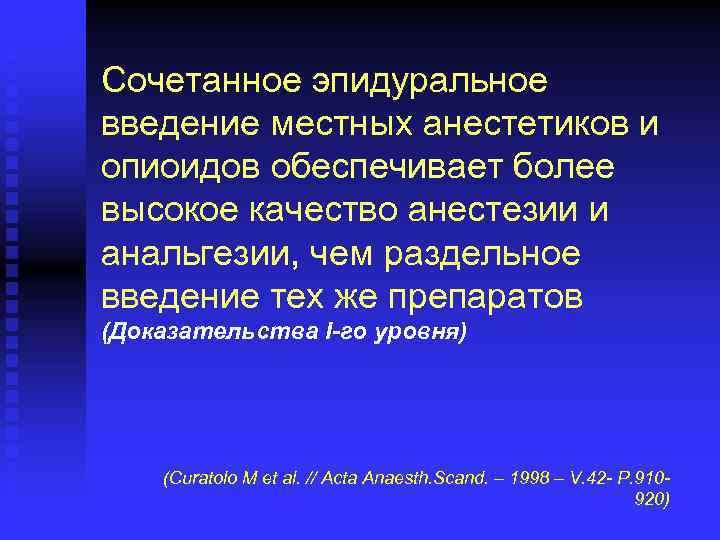 Сочетанное эпидуральное введение местных анестетиков и опиоидов обеспечивает более высокое качество анестезии и анальгезии, чем раздельное введение тех же препаратов
(Доказательства I-го уровня)

(Curatolo M et al. // Acta Anaesth.Scand. – 1998 – V.42- P.910-920)